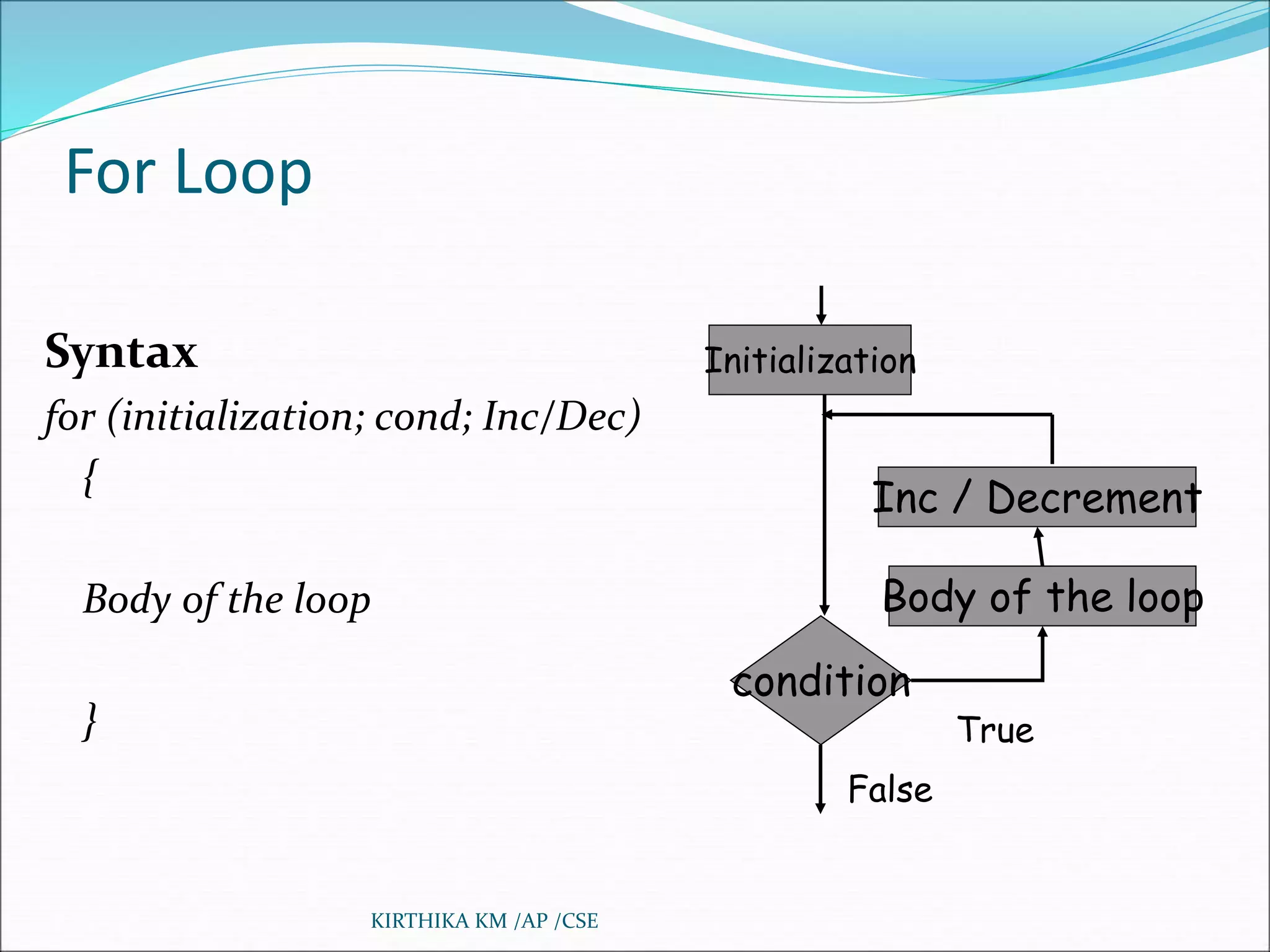 For Loop

Syntax

for (initialization; cond; Inc/Dec)

{

Body of the loop

}

Initialization

Inc / Decrement

Body of the loop

condition

True

False

KIRTHIKA KM /AP /CSE